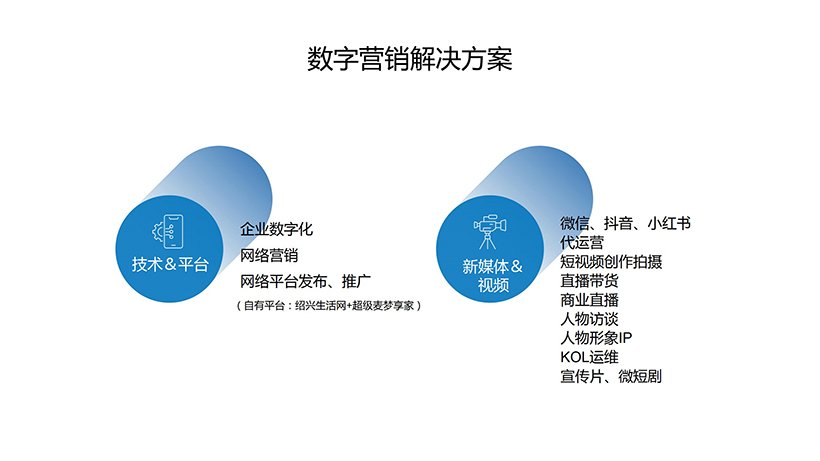 数字营销解决方案

技术＆平台

企业数字化
网络营销
网络平台发布、推广
（自有平台：绍兴生活网+超级麦梦享家）

新媒体＆视频

微信、抖音、小红书
代运营
短视频创作拍摄
直播带货
商业直播
人物访谈
人物形象IP
KOL运维
宣传片、微短剧